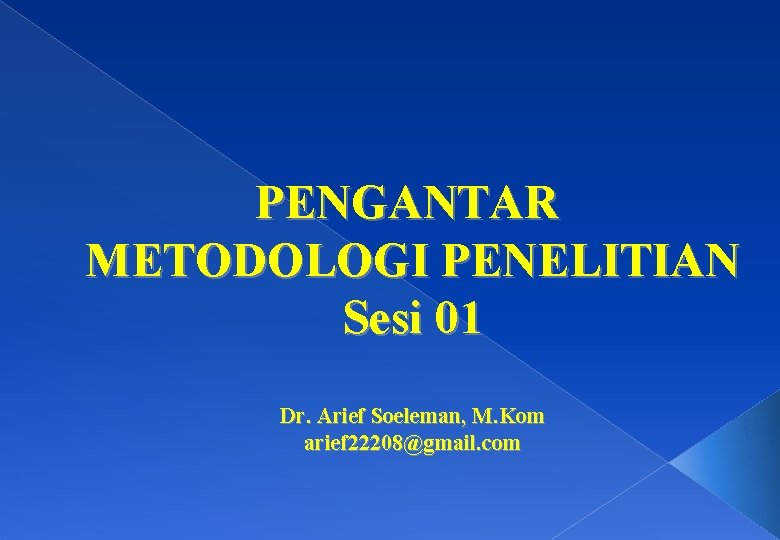 PENGANTAR
METODOLOGI PENELITIAN
Sesi 01

Dr. Arief Soeleman, M.Kom
arief22208@gmail.com